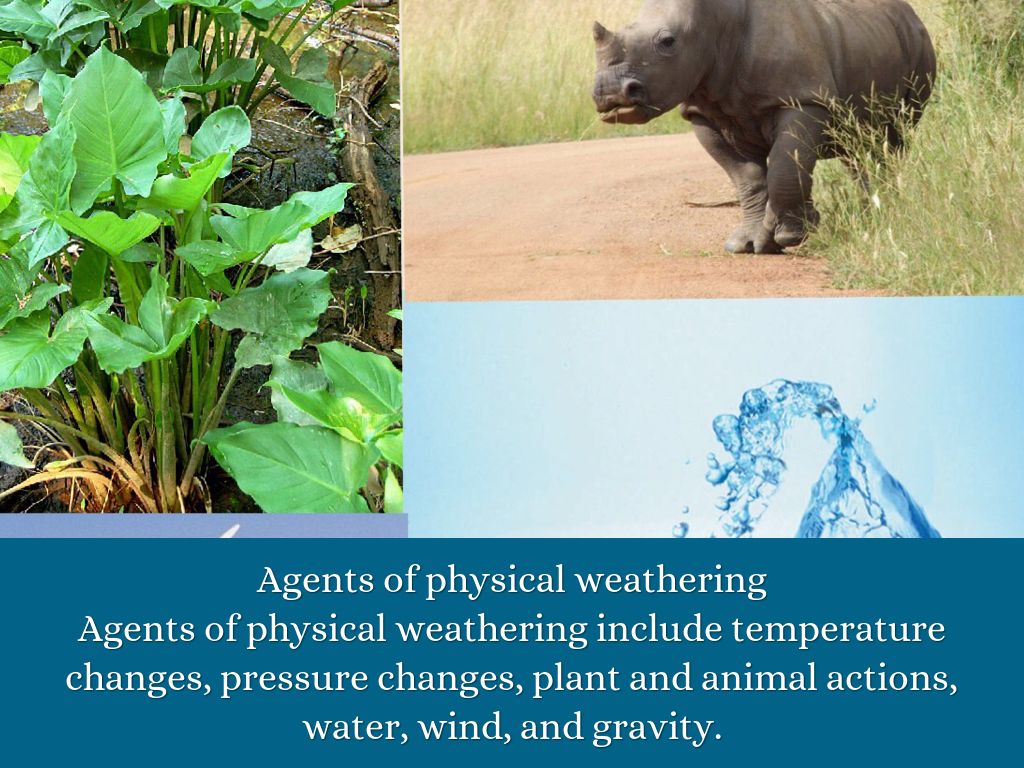 Agents of physical weathering
Agents of physical weathering include temperature changes, pressure changes, plant and animal actions, water, wind, and gravity.